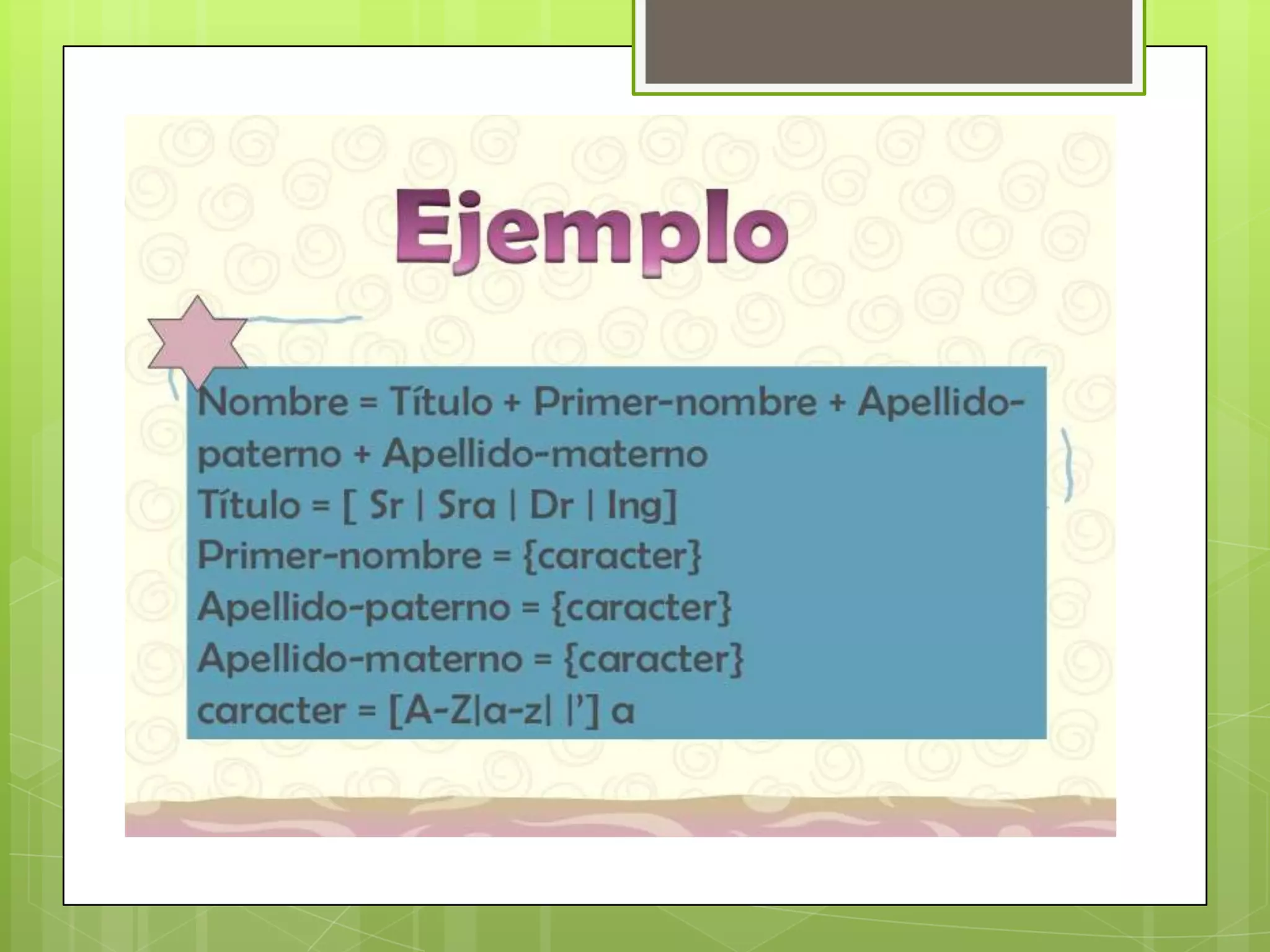 Ejemplo

Nombre = Título + Primer-nombre + Apellido-paterno + Apellido-materno
Título = [ Sr | Sra | Dr | Ing]
Primer-nombre = {caracter}
Apellido-paterno = {caracter}
Apellido-materno = {caracter}
caracter = [A-Z|a-z| |'] a